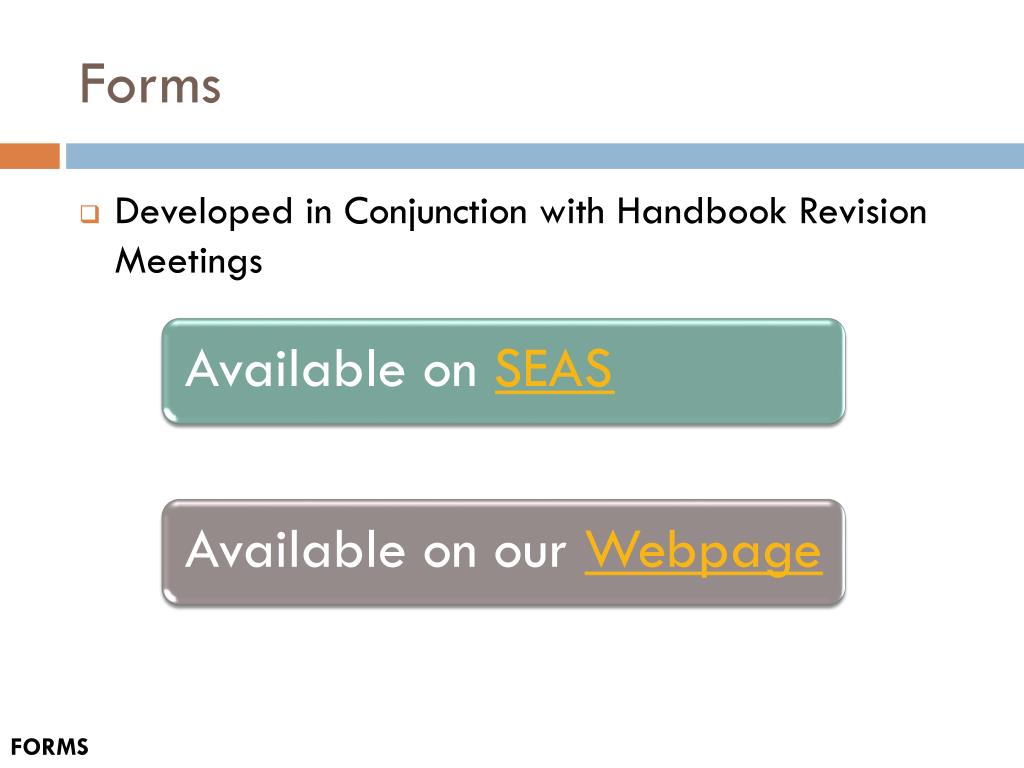 Forms

Developed in Conjunction with Handbook Revision Meetings

Available on SEAS

Available on our Webpage

FORMS